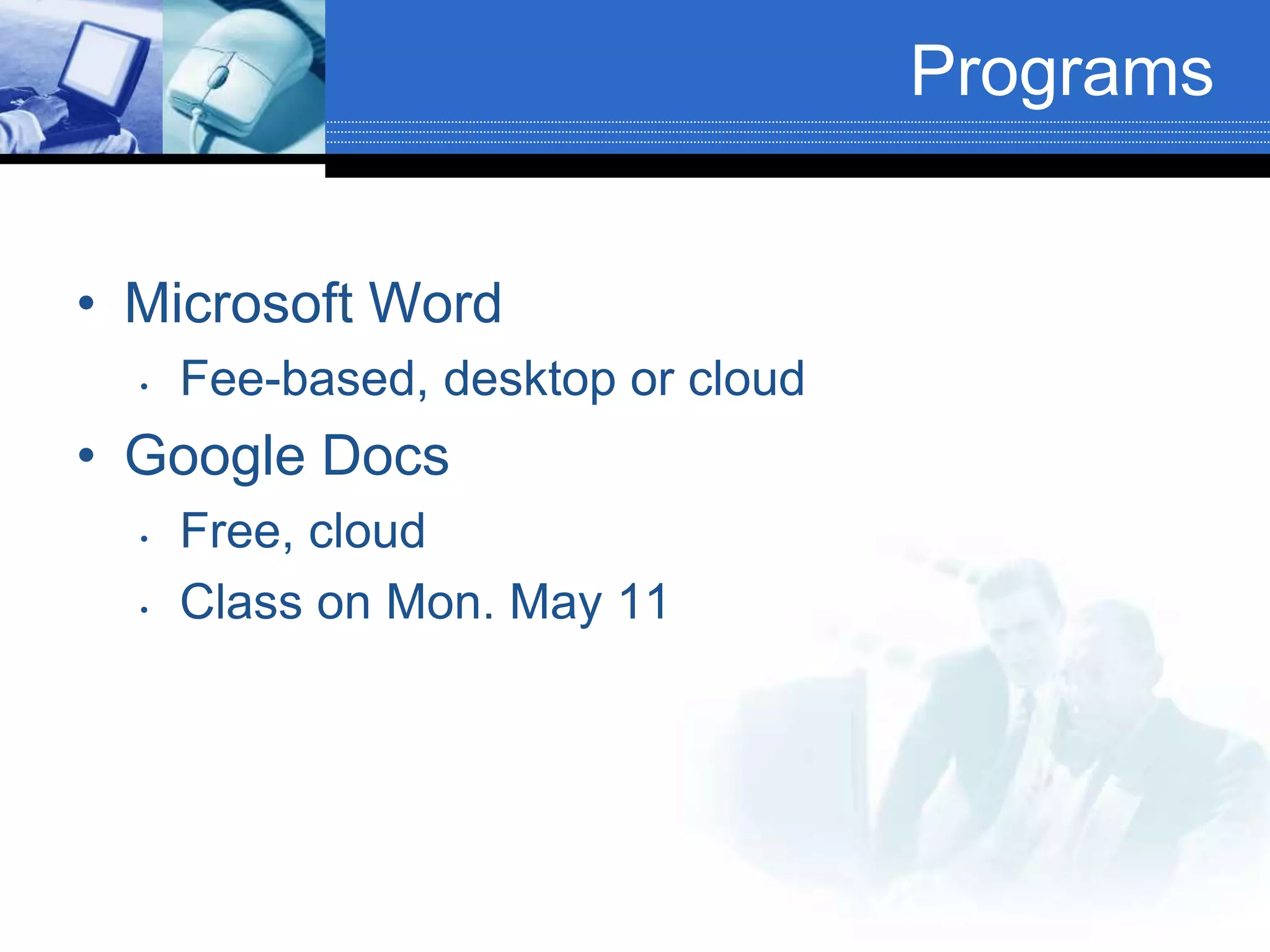 Programs

• Microsoft Word
  • Fee-based, desktop or cloud
• Google Docs
  • Free, cloud
  • Class on Mon. May 11